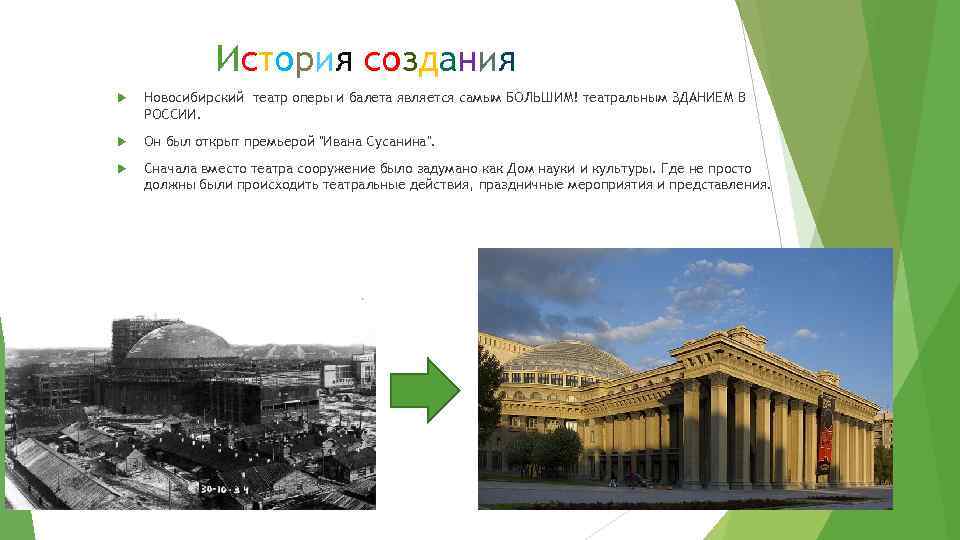 История создания

Новосибирский театр оперы и балета является самым БОЛЬШИМ! театральным ЗДАНИЕМ В РОССИИ.

Он был открыт премьерой "Ивана Сусанина".

Сначала вместо театра сооружение было задумано как Дом науки и культуры. Где не просто должны были происходить театральные действия, праздничные мероприятия и представления.

30-10-34